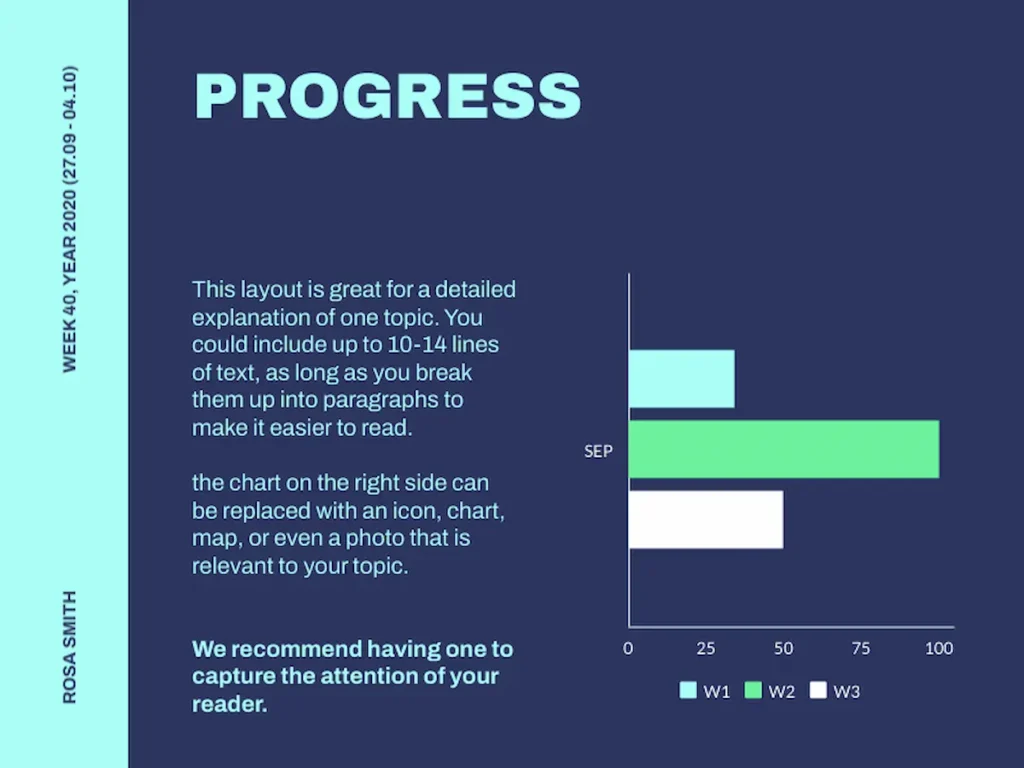 WEEK 40, YEAR 2020 (27.09 - 04.10)

ROSA SMITH

PROGRESS

This layout is great for a detailed explanation of one topic. You could include up to 10-14 lines of text, as long as you break them up into paragraphs to make it easier to read.

the chart on the right side can be replaced with an icon, chart, map, or even a photo that is relevant to your topic.

We recommend having one to capture the attention of your reader.

SEP

0 25 50 75 100

W1 W2 W3